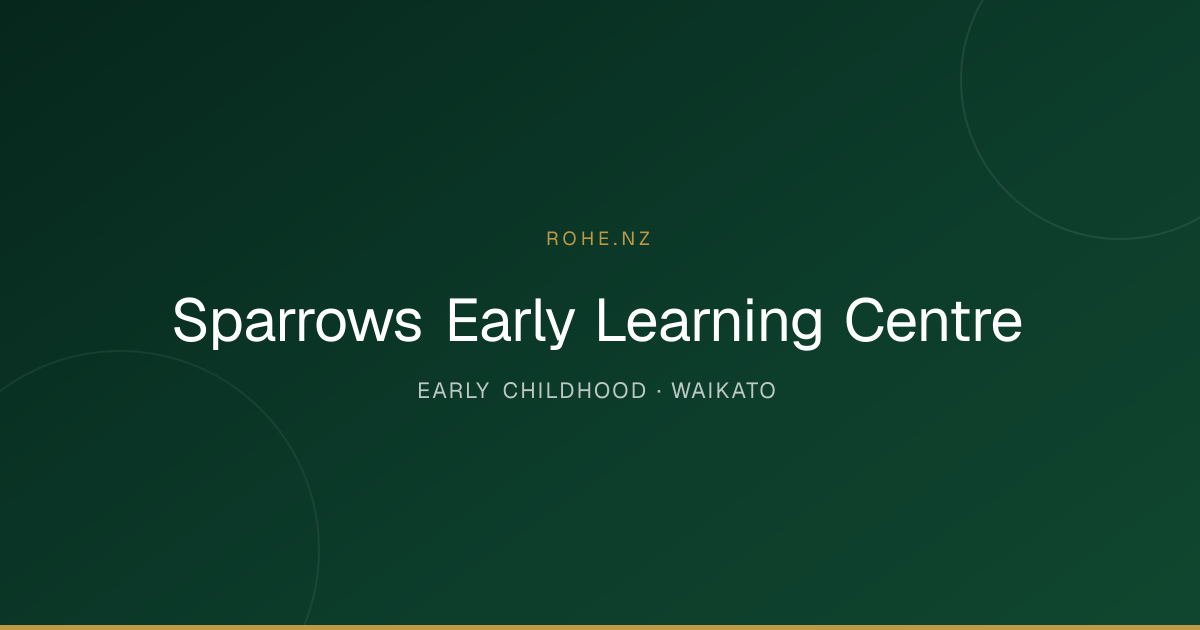 ROHE.NZ

Sparrows Early Learning Centre

EARLY CHILDHOOD · WAIKATO